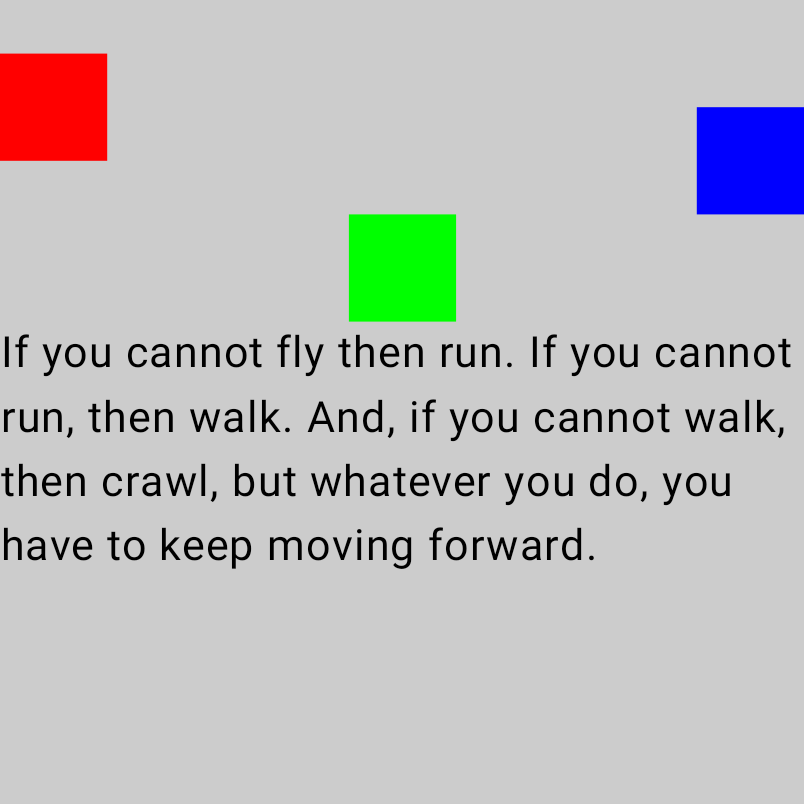 If you cannot fly then run. If you cannot run, then walk. And, if you cannot walk, then crawl, but whatever you do, you have to keep moving forward.